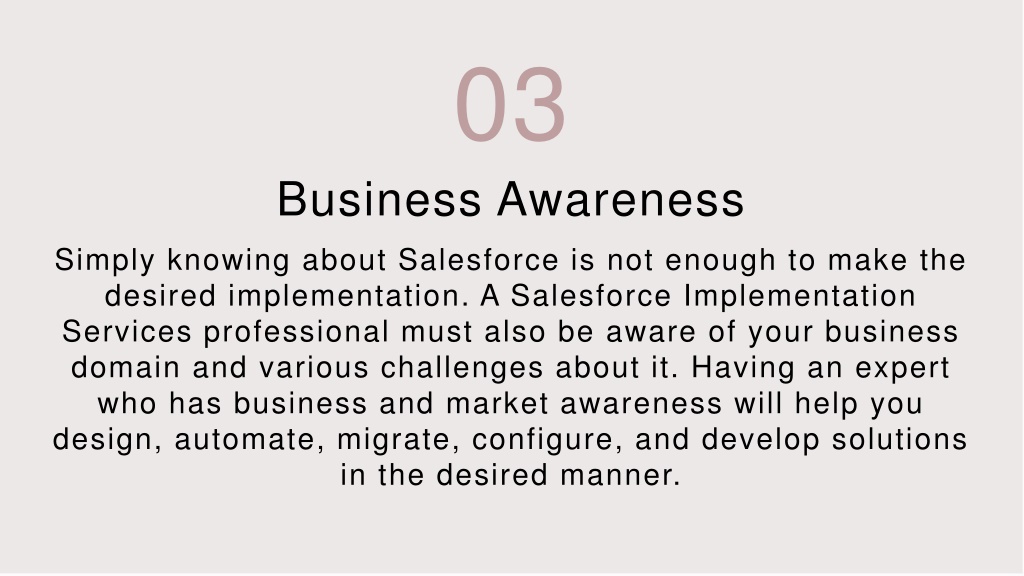 03

Business Awareness

Simply knowing about Salesforce is not enough to make the desired implementation. A Salesforce Implementation Services professional must also be aware of your business domain and various challenges about it. Having an expert who has business and market awareness will help you design, automate, migrate, configure, and develop solutions in the desired manner.